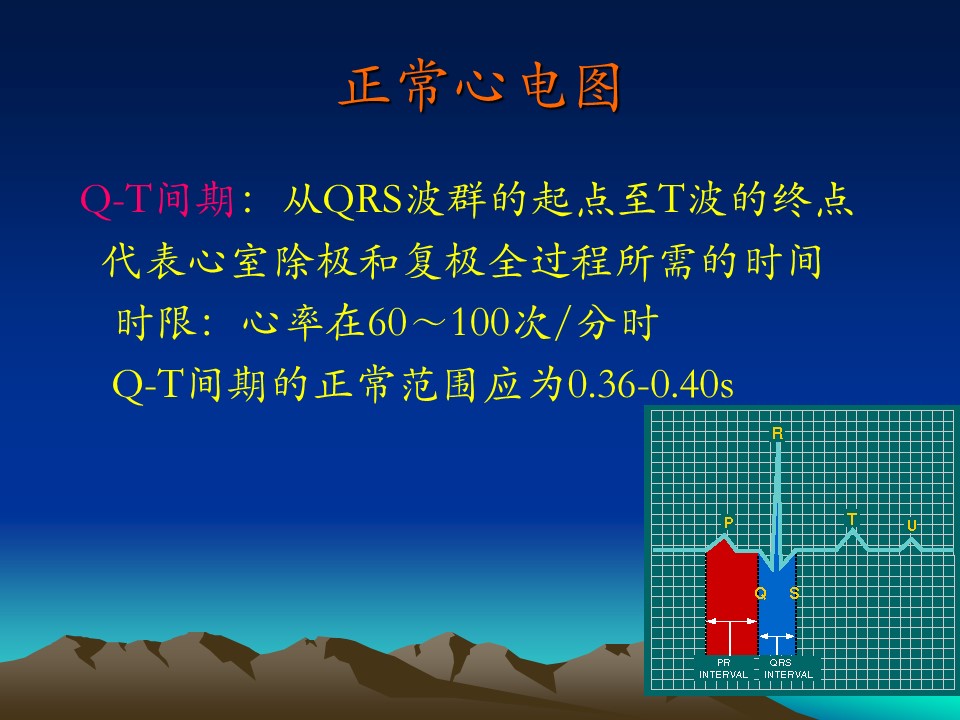 正常心电图

Q-T间期：从QRS波群的起点至T波的终点

代表心室除极和复极全过程所需的时间

时限：心率在60～100次/分时

Q-T间期的正常范围应为0.36-0.40s

R
P
T
U
Q
S
PR INTERVAL
QRS INTERVAL